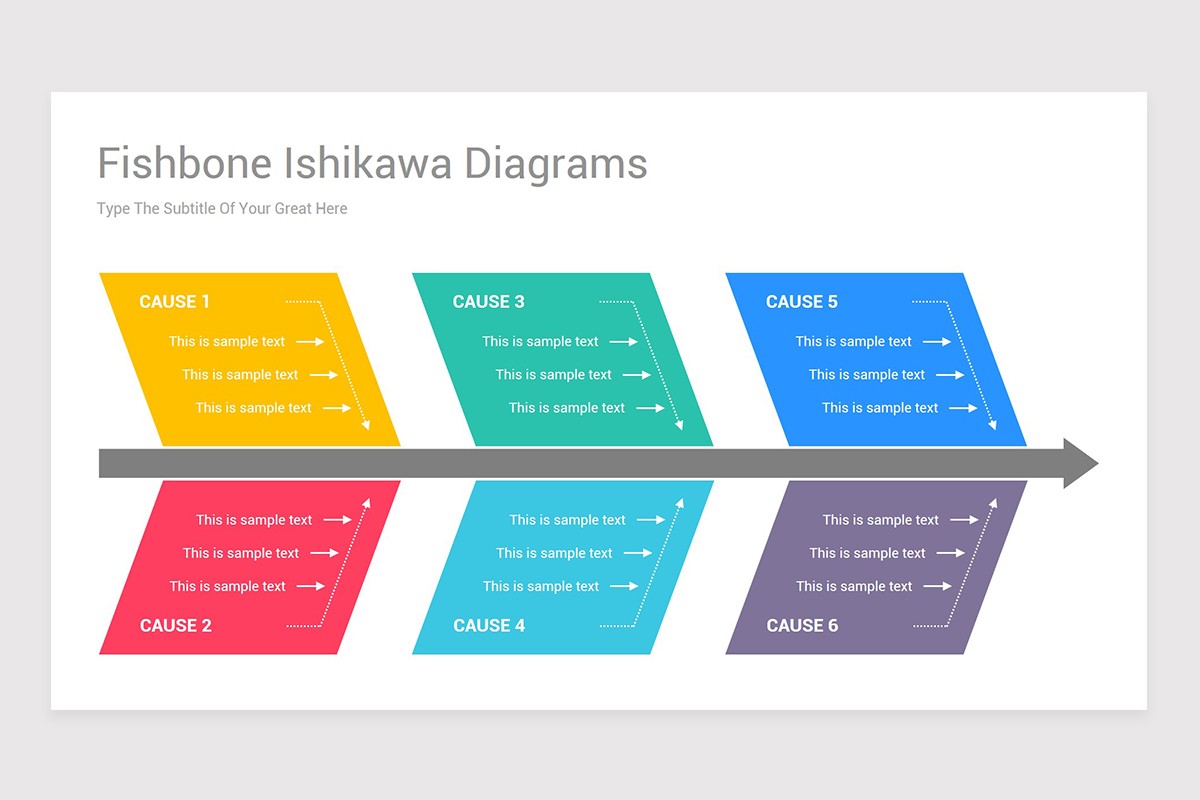 Fishbone Ishikawa Diagrams

Type The Subtitle Of Your Great Here

CAUSE 1
This is sample text
This is sample text
This is sample text

CAUSE 3
This is sample text
This is sample text
This is sample text

CAUSE 5
This is sample text
This is sample text
This is sample text

This is sample text
This is sample text
This is sample text
CAUSE 2

This is sample text
This is sample text
This is sample text
CAUSE 4

This is sample text
This is sample text
This is sample text
CAUSE 6